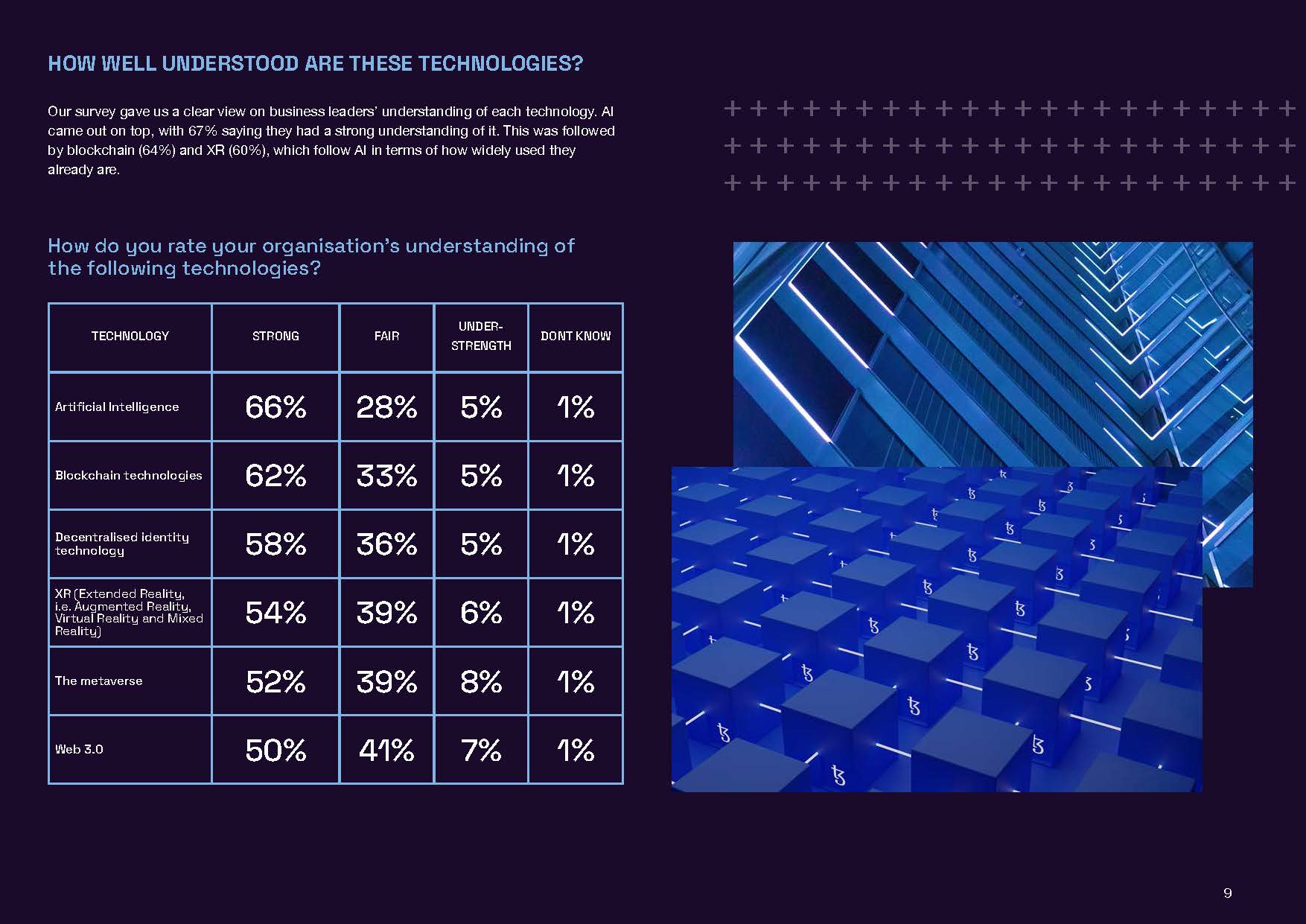 HOW WELL UNDERSTOOD ARE THESE TECHNOLOGIES?

Our survey gave us a clear view on business leaders' understanding of each technology. AI came out on top, with 67% saying they had a strong understanding of it. This was followed by blockchain (64%) and XR (60%), which follow AI in terms of how widely used they already are.

How do you rate your organisation's understanding of the following technologies?

| TECHNOLOGY | STRONG | FAIR | UNDER-STRENGTH | DONT KNOW |
|---|---|---|---|---|
| Artificial Intelligence | 66% | 28% | 5% | 1% |
| Blockchain technologies | 62% | 33% | 5% | 1% |
| Decentralised identity technology | 58% | 36% | 5% | 1% |
| XR (Extended Reality, i.e. Augmented Reality, Virtual Reality and Mixed Reality) | 54% | 39% | 6% | 1% |
| The metaverse | 52% | 39% | 8% | 1% |
| Web 3.0 | 50% | 41% | 7% | 1% |

9